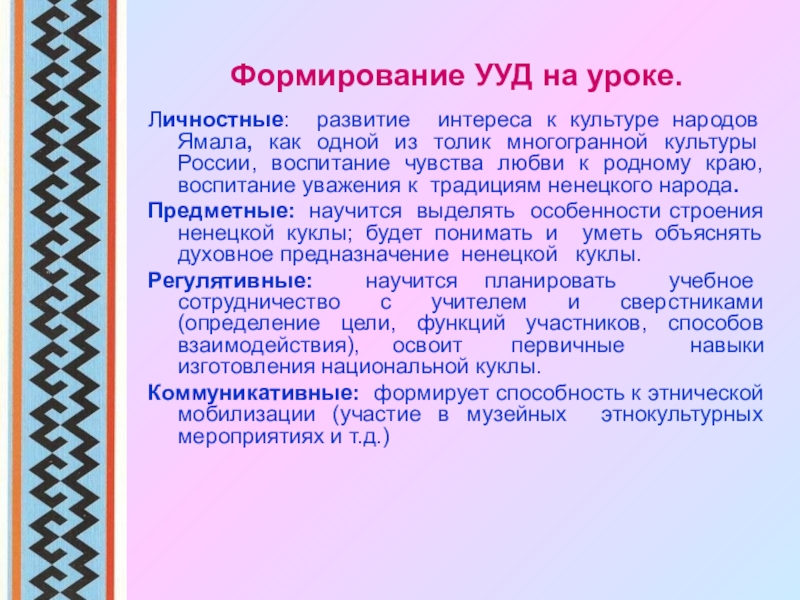 Формирование УУД на уроке.

Личностные: развитие интереса к культуре народов Ямала, как одной из толик многогранной культуры России, воспитание чувства любви к родному краю, воспитание уважения к традициям ненецкого народа.

Предметные: научится выделять особенности строения ненецкой куклы; будет понимать и уметь объяснять духовное предназначение ненецкой куклы.

Регулятивные: научится планировать учебное сотрудничество с учителем и сверстниками (определение цели, функций участников, способов взаимодействия), освоит первичные навыки изготовления национальной куклы.

Коммуникативные: формирует способность к этнической мобилизации (участие в музейных этнокультурных мероприятиях и т.д.)